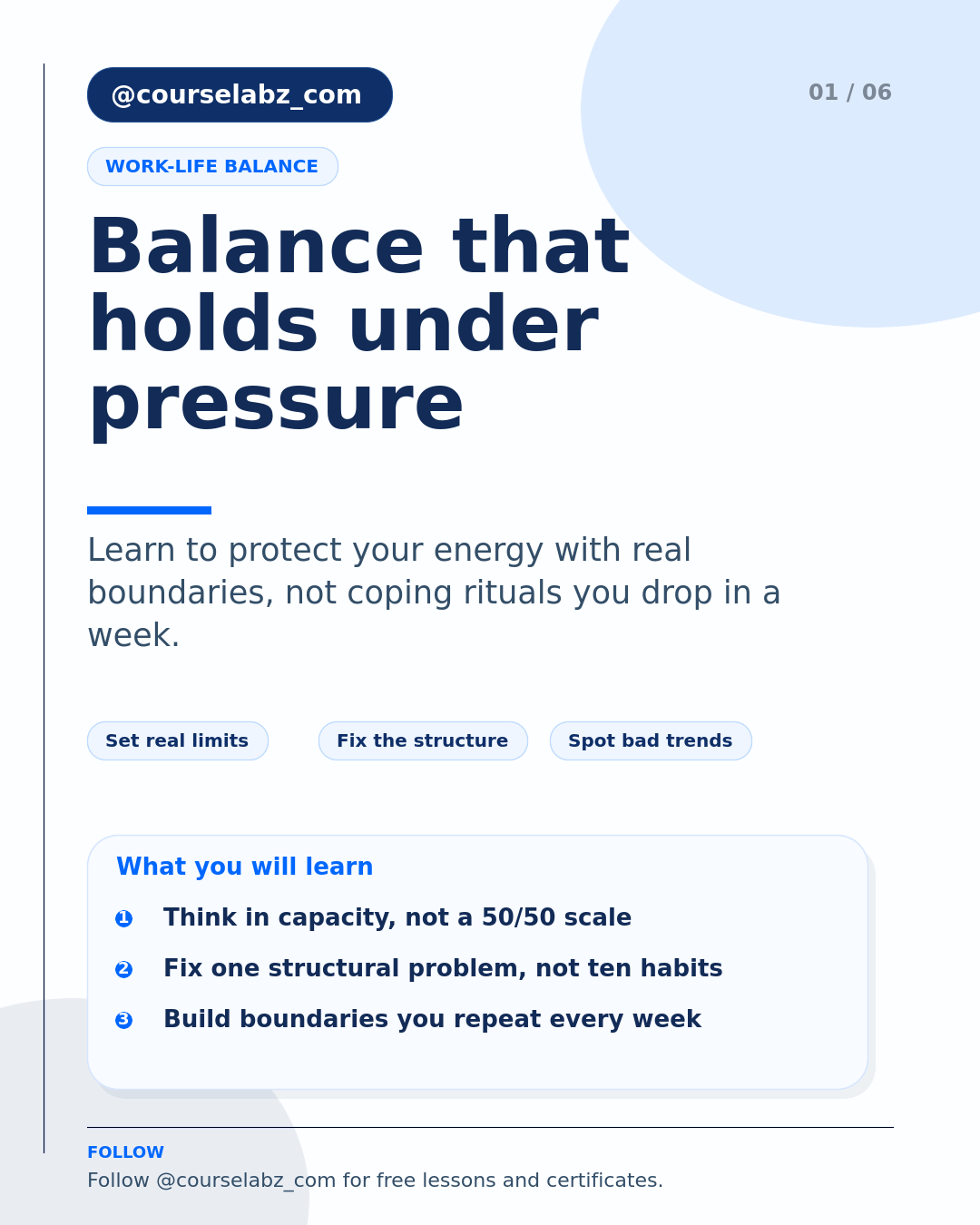 @courselabz_com

01 / 06

WORK-LIFE BALANCE

Balance that holds under pressure

Learn to protect your energy with real boundaries, not coping rituals you drop in a week.

Set real limits

Fix the structure

Spot bad trends

What you will learn

1 Think in capacity, not a 50/50 scale

2 Fix one structural problem, not ten habits

3 Build boundaries you repeat every week

FOLLOW

Follow @courselabz_com for free lessons and certificates.